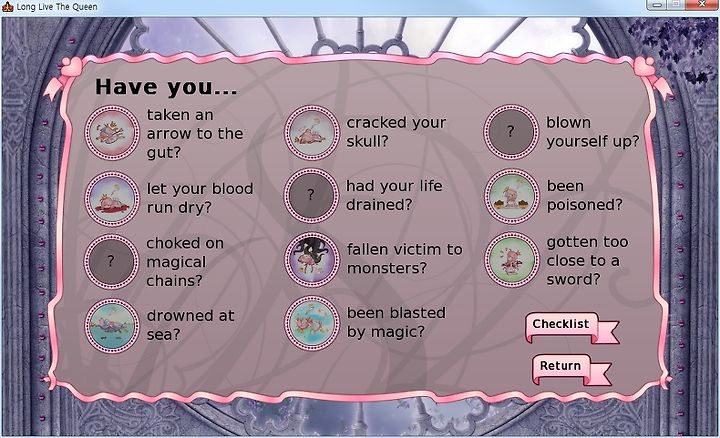 Long Live The Queen

Have you...

taken an arrow to the gut?

let your blood run dry?

?

choked on magical chains?

drowned at sea?

cracked your skull?

?

had your life drained?

fallen victim to monsters?

been blasted by magic?

?

blown yourself up?

been poisoned?

gotten too close to a sword?

Checklist

Return